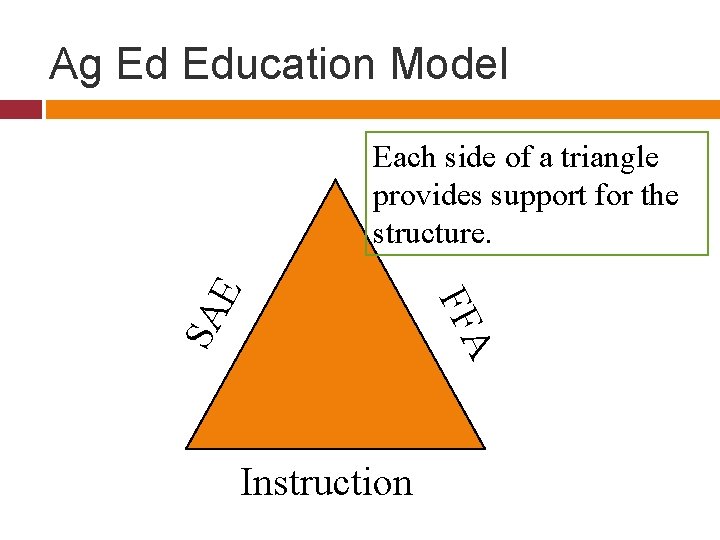 Ag Ed Education Model

Each side of a triangle provides support for the structure.

SAE

FFA

Instruction